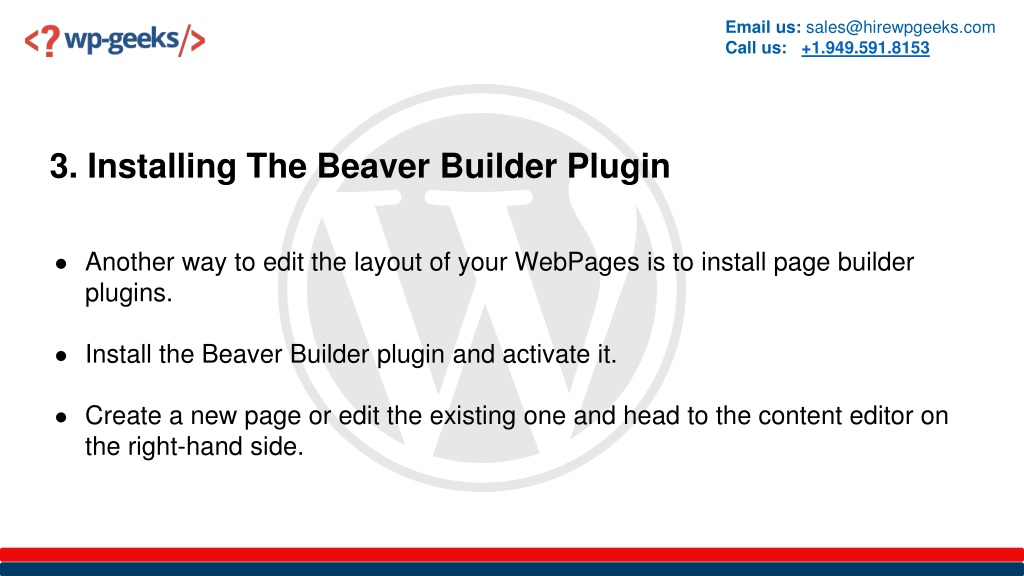 <?wp-geeks/>

Email us: sales@hirewpgeeks.com
Call us: +1.949.591.8153

3. Installing The Beaver Builder Plugin

● Another way to edit the layout of your WebPages is to install page builder plugins.

● Install the Beaver Builder plugin and activate it.

● Create a new page or edit the existing one and head to the content editor on the right-hand side.